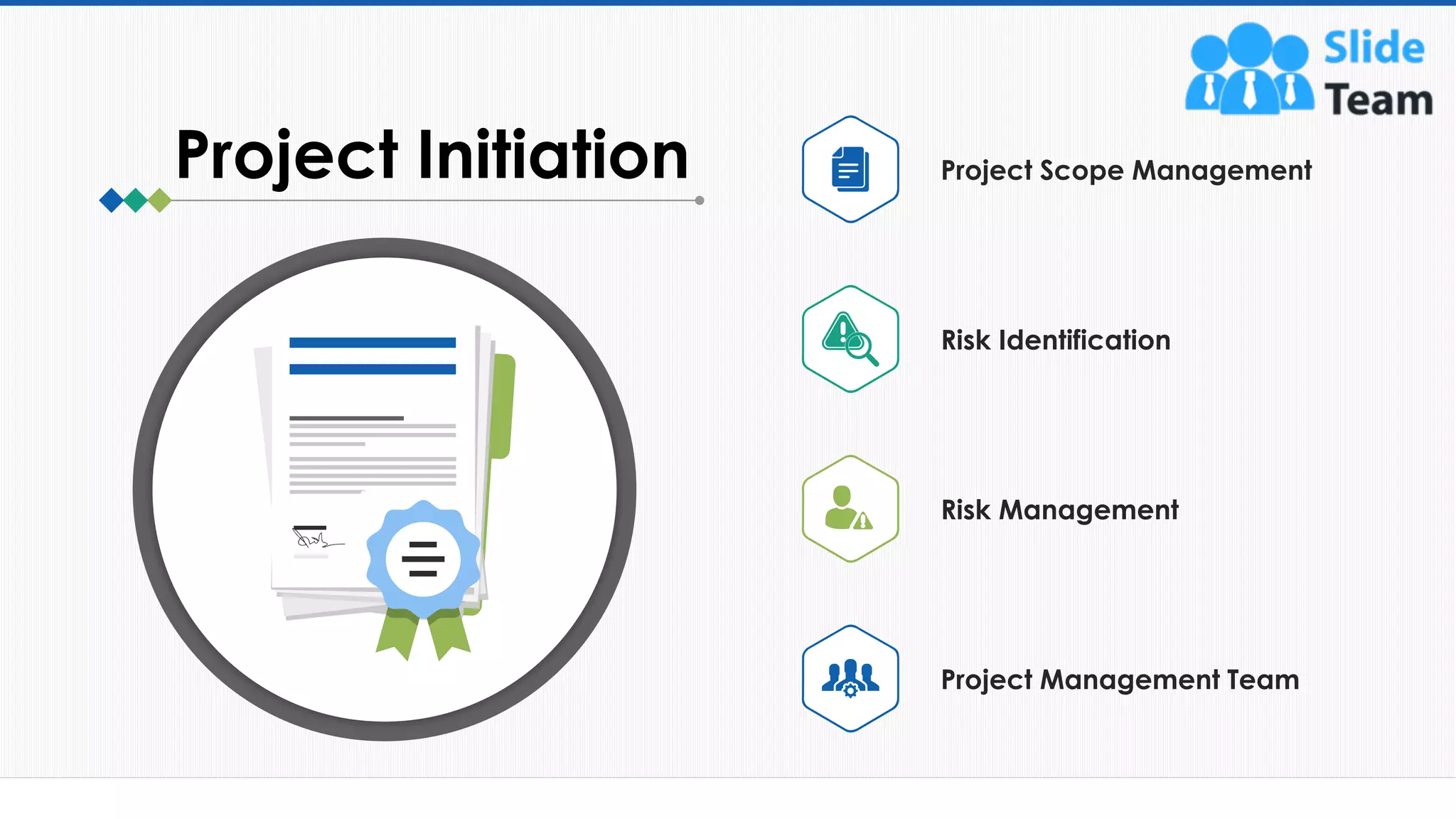 Slide Team

Project Initiation

Project Scope Management

Risk Identification

Risk Management

Project Management Team